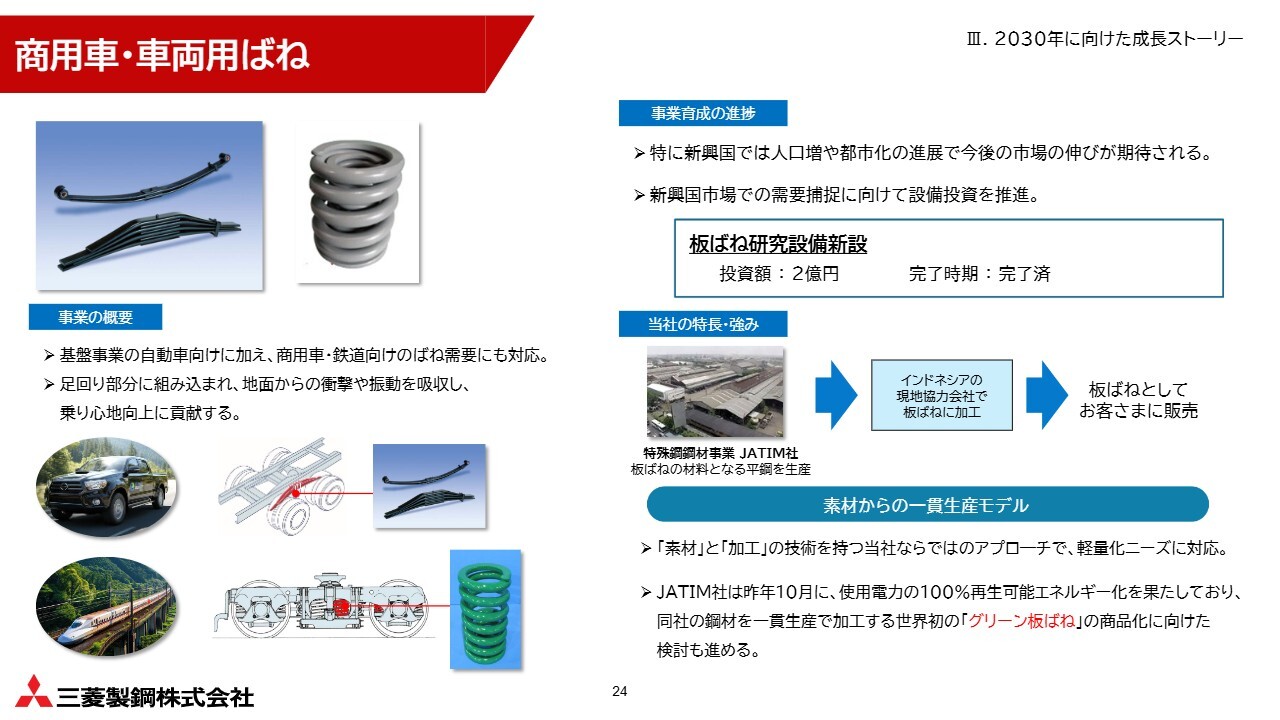 商用車・車両用ばね

Ⅲ. 2030年に向けた成長ストーリー

事業の概要

➢ 基盤事業の自動車向けに加え、商用車・鉄道向けのばね需要にも対応。
➢ 足回り部分に組み込まれ、地面からの衝撃や振動を吸収し、乗り心地向上に貢献する。

事業育成の進捗

➢ 特に新興国では人口増や都市化の進展で今後の市場の伸びが期待される。
➢ 新興国市場での需要捕捉に向けて設備投資を推進。

板ばね研究設備新設
投資額：2億円　　完了時期：完了済

当社の特長・強み

特殊鋼鋼材事業 JATIM社
板ばねの材料となる平鋼を生産

インドネシアの現地協力会社で板ばねに加工

板ばねとしてお客さまに販売

素材からの一貫生産モデル

➢ 「素材」と「加工」の技術を持つ当社ならではのアプローチで、軽量化ニーズに対応。
➢ JATIM社は昨年10月に、使用電力の100%再生可能エネルギー化を果たしており、同社の鋼材を一貫生産で加工する世界初の「グリーン板ばね」の商品化に向けた検討も進める。

三菱製鋼株式会社

24